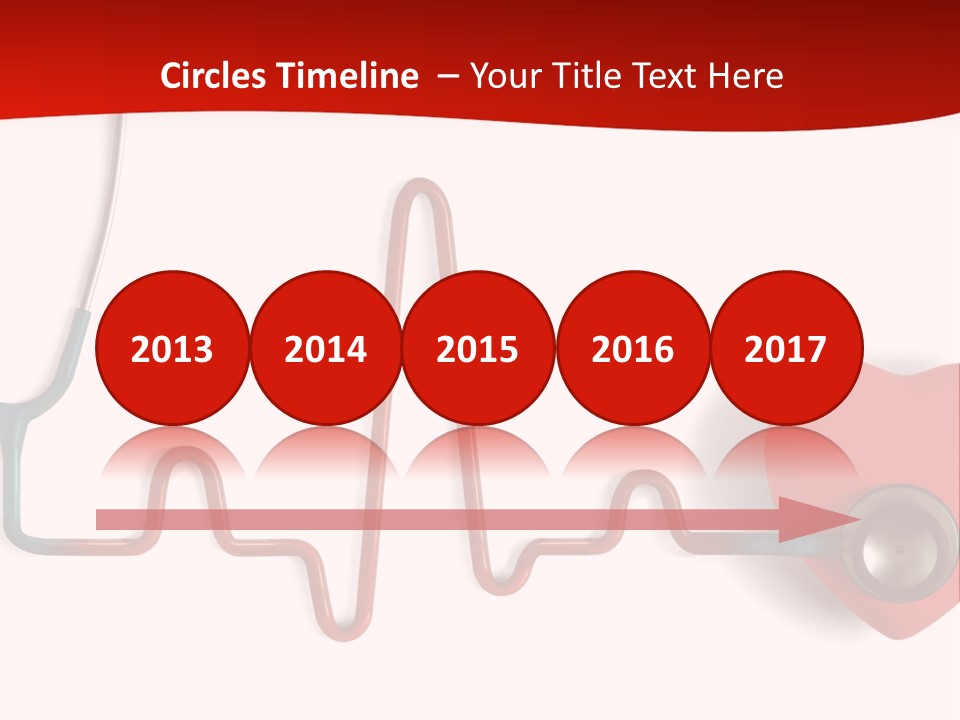 Circles Timeline – Your Title Text Here

2013 2014 2015 2016 2017